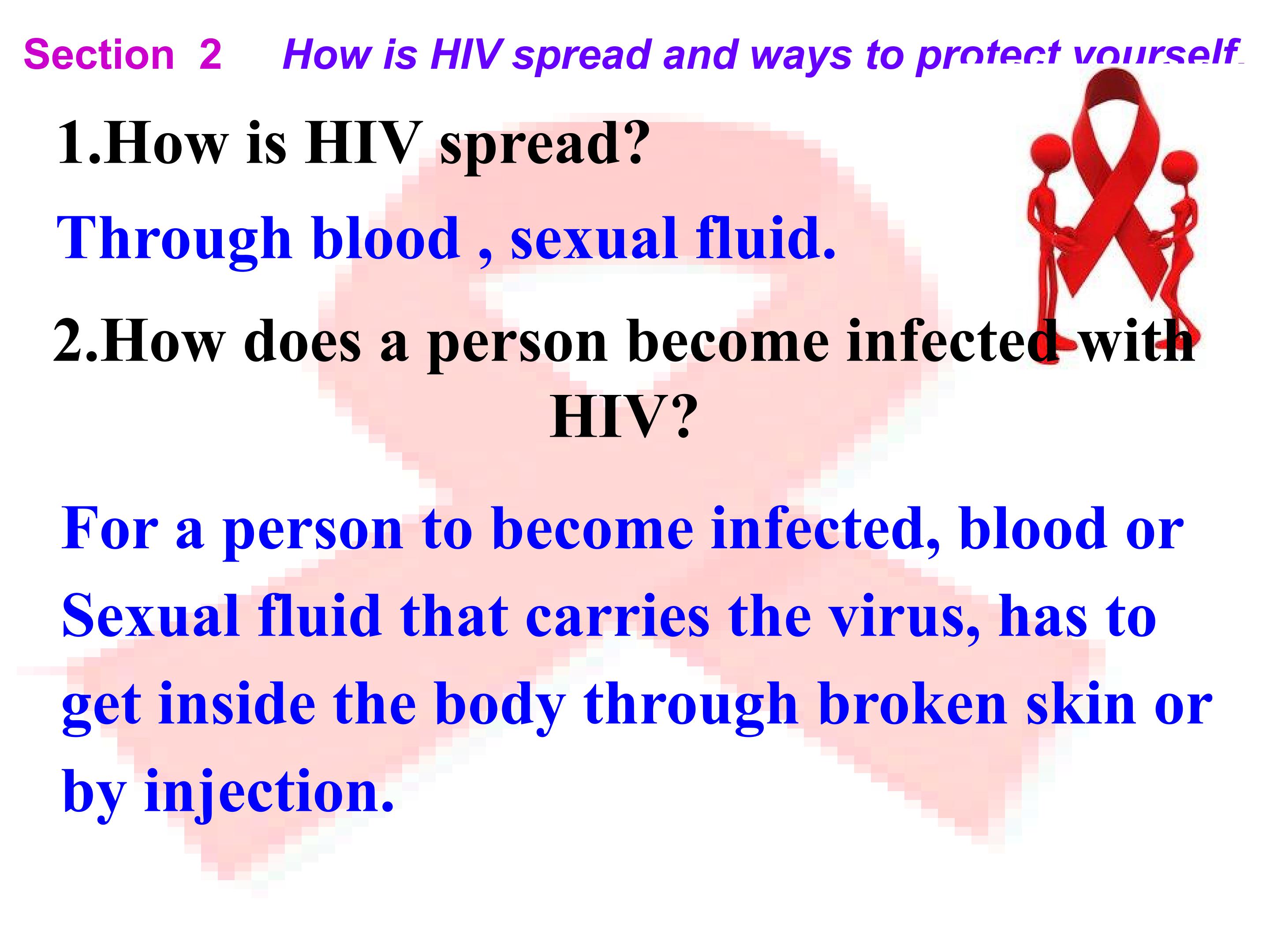 Section 2 How is HIV spread and ways to protect yourself

1.How is HIV spread?

Through blood , sexual fluid.

2.How does a person become infected with HIV?

For a person to become infected, blood or Sexual fluid that carries the virus, has to get inside the body through broken skin or by injection.